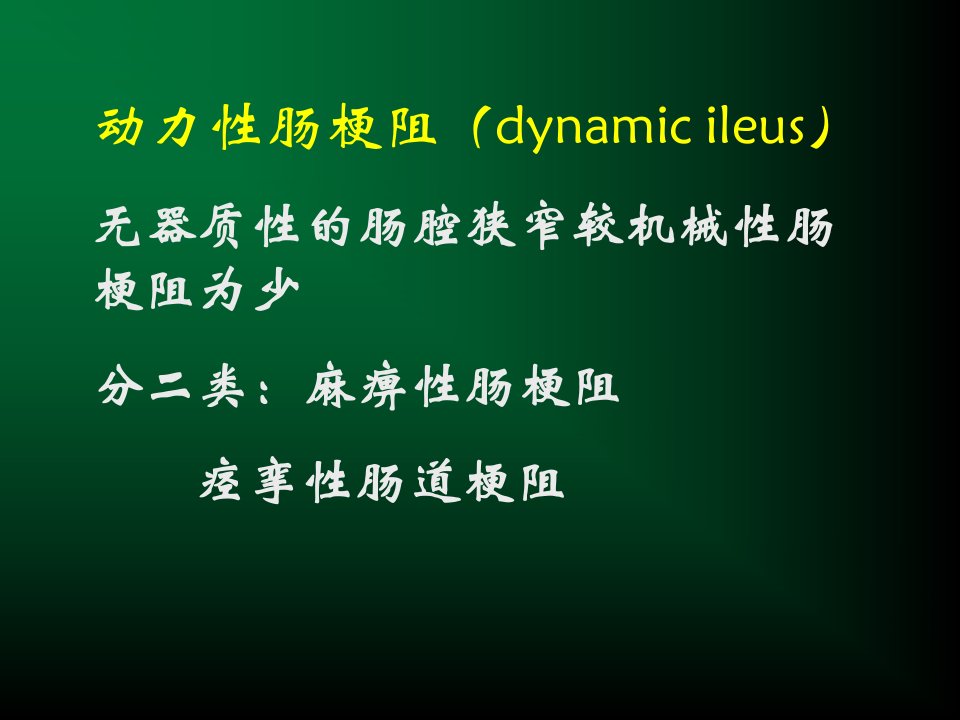 动力性肠梗阻（dynamic ileus）

无器质性的肠腔狭窄较机械性肠梗阻为少

分二类：麻痹性肠梗阻

痉挛性肠道梗阻